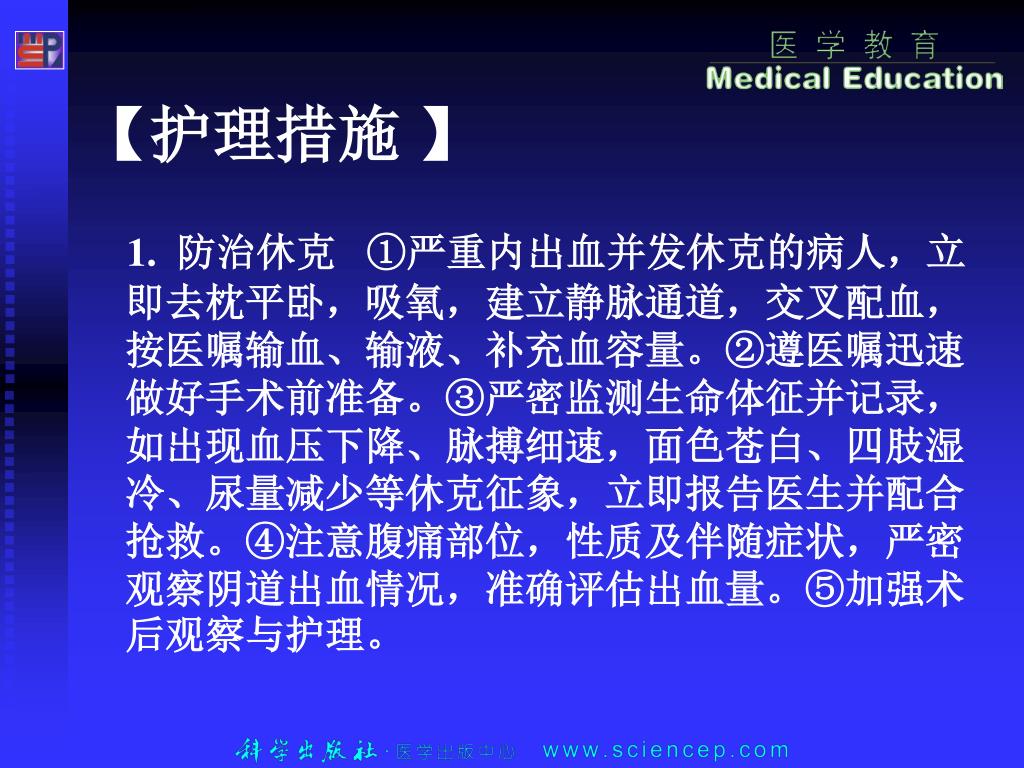 医 学 教 育
Medical Education

【护理措施 】

1. 防治休克 ①严重内出血并发休克的病人，立即去枕平卧，吸氧，建立静脉通道，交叉配血，按医嘱输血、输液、补充血容量。②遵医嘱迅速做好手术前准备。③严密监测生命体征并记录，如出现血压下降、脉搏细速，面色苍白、四肢湿冷、尿量减少等休克征象，立即报告医生并配合抢救。④注意腹痛部位，性质及伴随症状，严密观察阴道出血情况，准确评估出血量。⑤加强术后观察与护理。

科学出版社 · 医学出版中心 www.sciencep.com